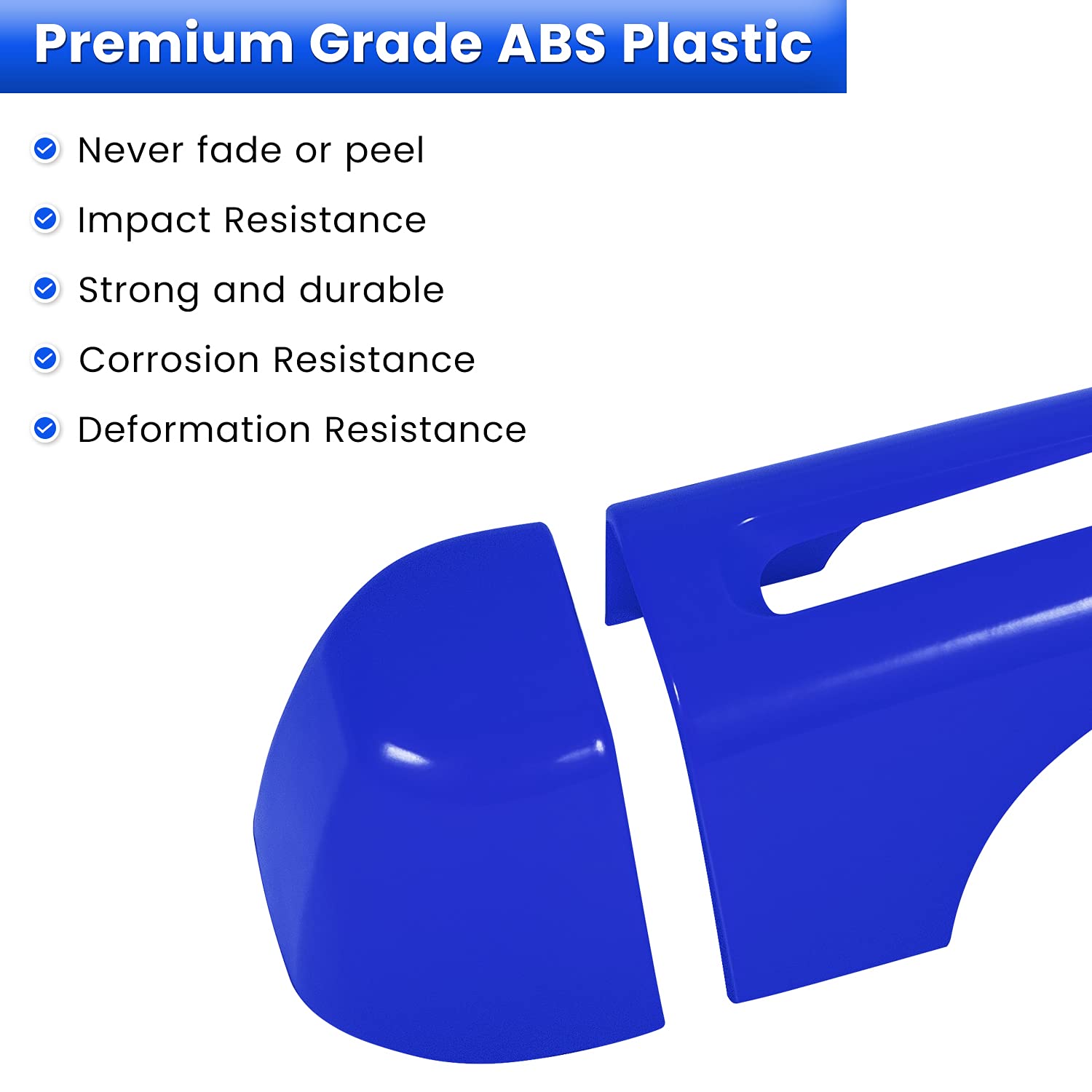 Premium Grade ABS Plastic

Never fade or peel

Impact Resistance

Strong and durable

Corrosion Resistance

Deformation Resistance